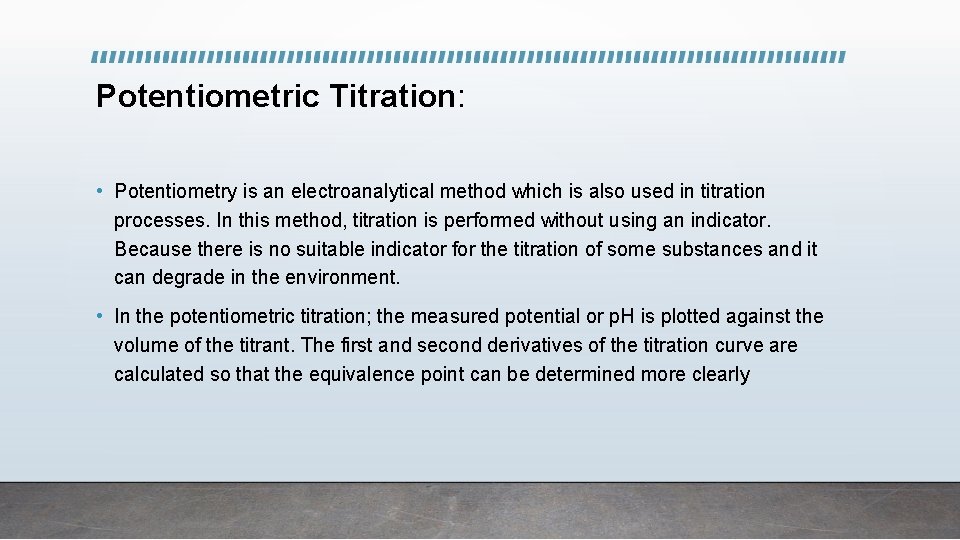 Potentiometric Titration:

• Potentiometry is an electroanalytical method which is also used in titration processes. In this method, titration is performed without using an indicator. Because there is no suitable indicator for the titration of some substances and it can degrade in the environment.

• In the potentiometric titration; the measured potential or pH is plotted against the volume of the titrant. The first and second derivatives of the titration curve are calculated so that the equivalence point can be determined more clearly